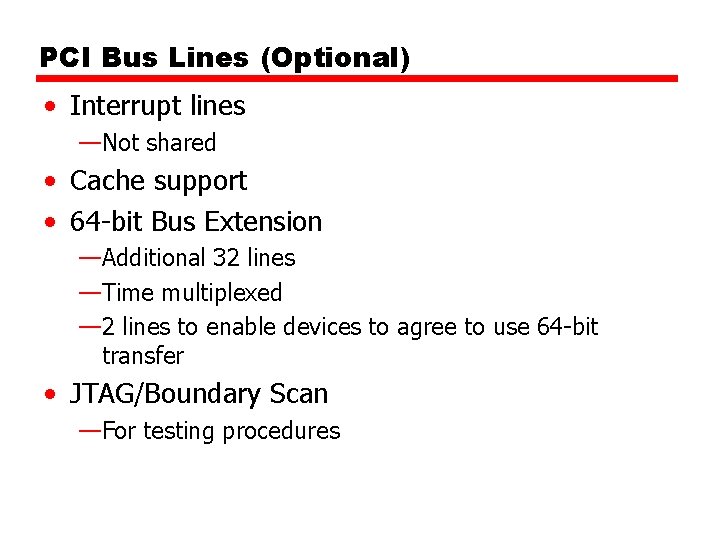 PCI Bus Lines (Optional)

• Interrupt lines
—Not shared

• Cache support

• 64-bit Bus Extension
—Additional 32 lines
—Time multiplexed
—2 lines to enable devices to agree to use 64-bit transfer

• JTAG/Boundary Scan
—For testing procedures